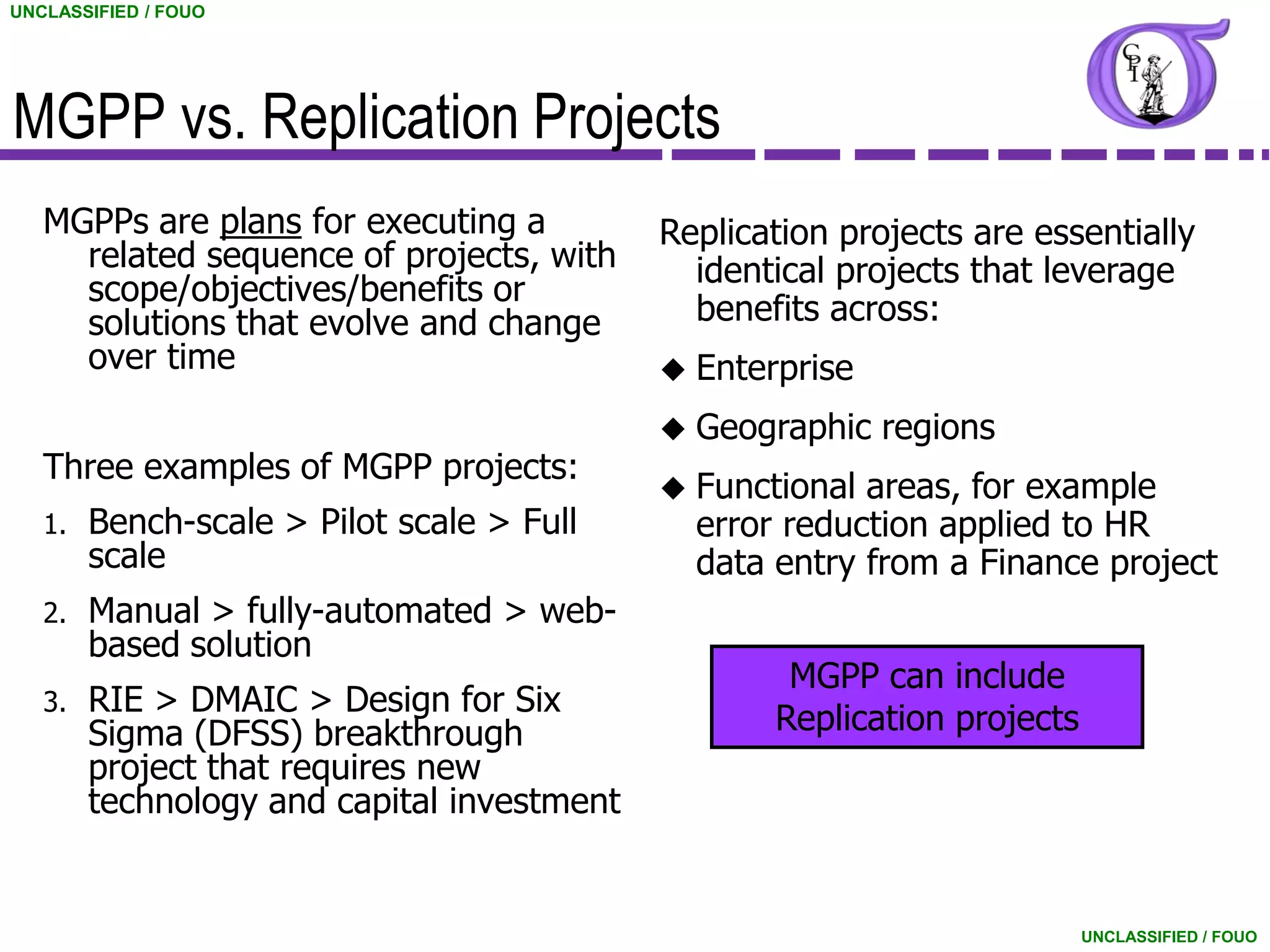 UNCLASSIFIED / FOUO

CPI

MGPP vs. Replication Projects

MGPPs are plans for executing a related sequence of projects, with scope/objectives/benefits or solutions that evolve and change over time

Three examples of MGPP projects:

1. Bench-scale > Pilot scale > Full scale

2. Manual > fully-automated > web-based solution

3. RIE > DMAIC > Design for Six Sigma (DFSS) breakthrough project that requires new technology and capital investment

Replication projects are essentially identical projects that leverage benefits across:

◆ Enterprise

◆ Geographic regions

◆ Functional areas, for example error reduction applied to HR data entry from a Finance project

MGPP can include Replication projects

UNCLASSIFIED / FOUO